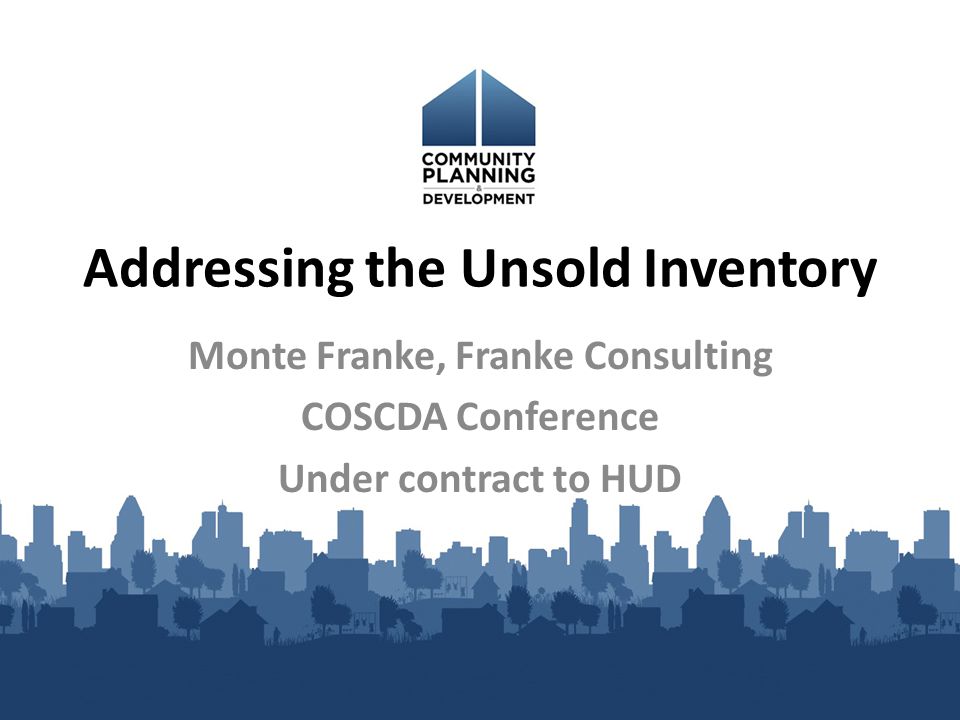 COMMUNITY PLANNING & DEVELOPMENT

Addressing the Unsold Inventory

Monte Franke, Franke Consulting

COSCDA Conference

Under contract to HUD